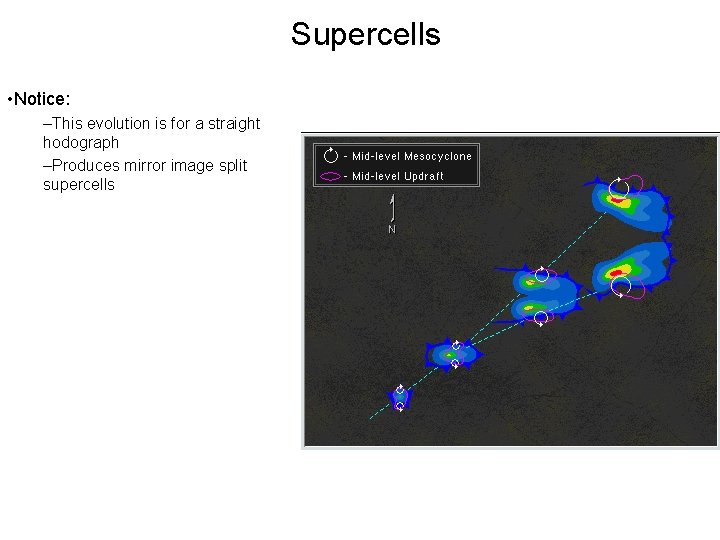 Supercells

•Notice:

–This evolution is for a straight hodograph

–Produces mirror image split supercells

- Mid-level Mesocyclone
- Mid-level Updraft

N